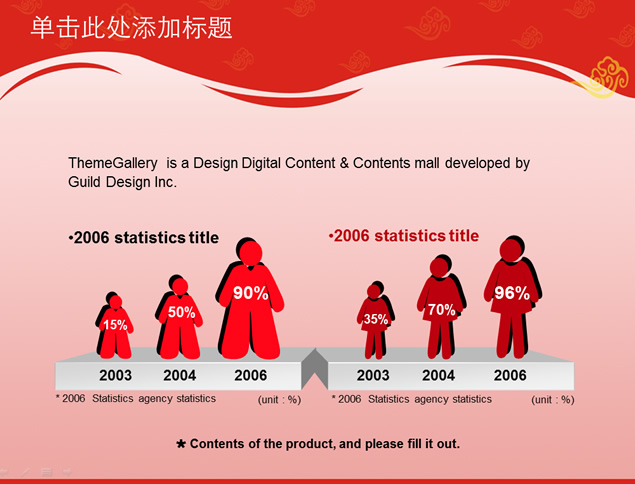 单击此处添加标题

ThemeGallery is a Design Digital Content & Contents mall developed by Guild Design Inc.

•2006 statistics title

15%
50%
90%

2003 2004 2006

* 2006 Statistics agency statistics (unit : %)

•2006 statistics title

35%
70%
96%

2003 2004 2006

* 2006 Statistics agency statistics (unit : %)

✱ Contents of the product, and please fill it out.